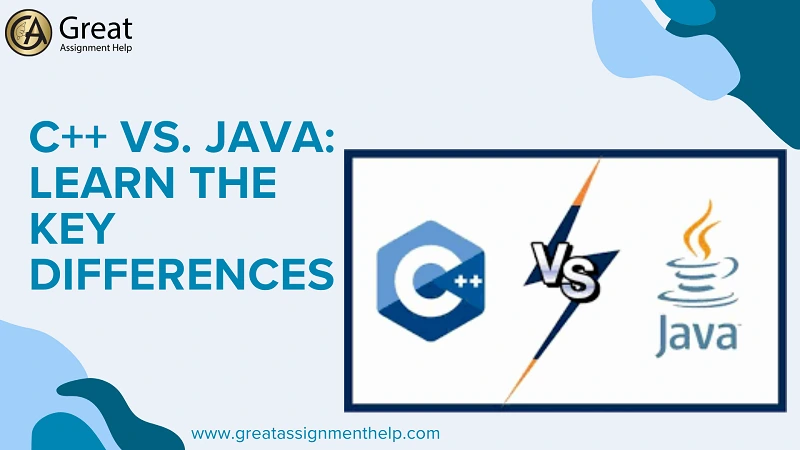 GA Great
Assignment Help

C++ VS. JAVA: LEARN THE KEY DIFFERENCES

C++

VS

Java

www.greatassignmenthelp.com